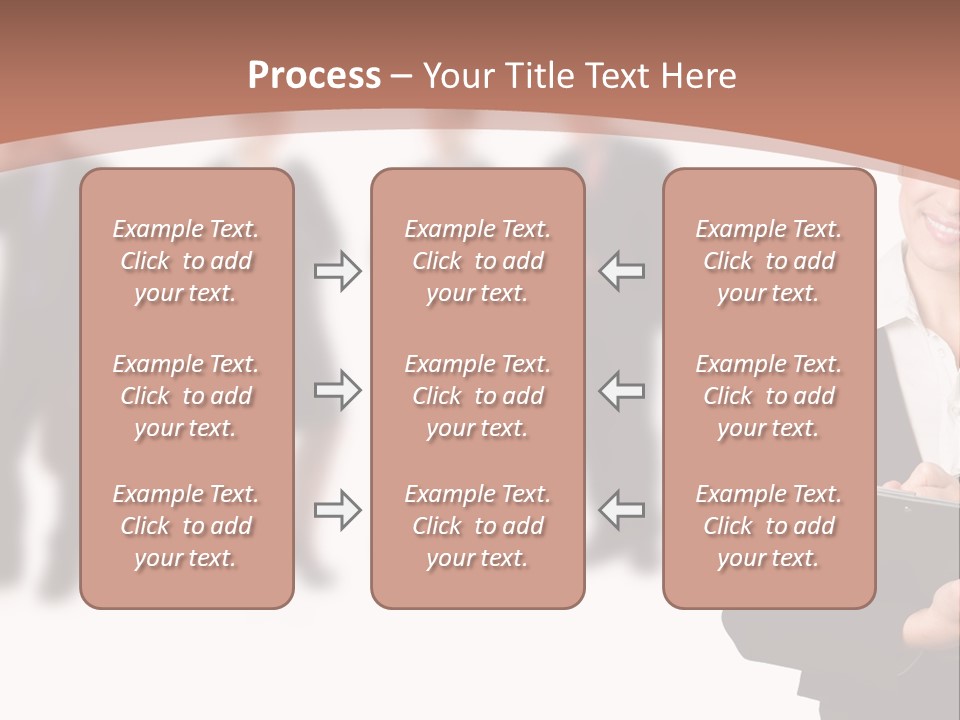 Process – Your Title Text Here

Example Text. Click to add your text.

Example Text. Click to add your text.

Example Text. Click to add your text.

Example Text. Click to add your text.

Example Text. Click to add your text.

Example Text. Click to add your text.

Example Text. Click to add your text.

Example Text. Click to add your text.

Example Text. Click to add your text.